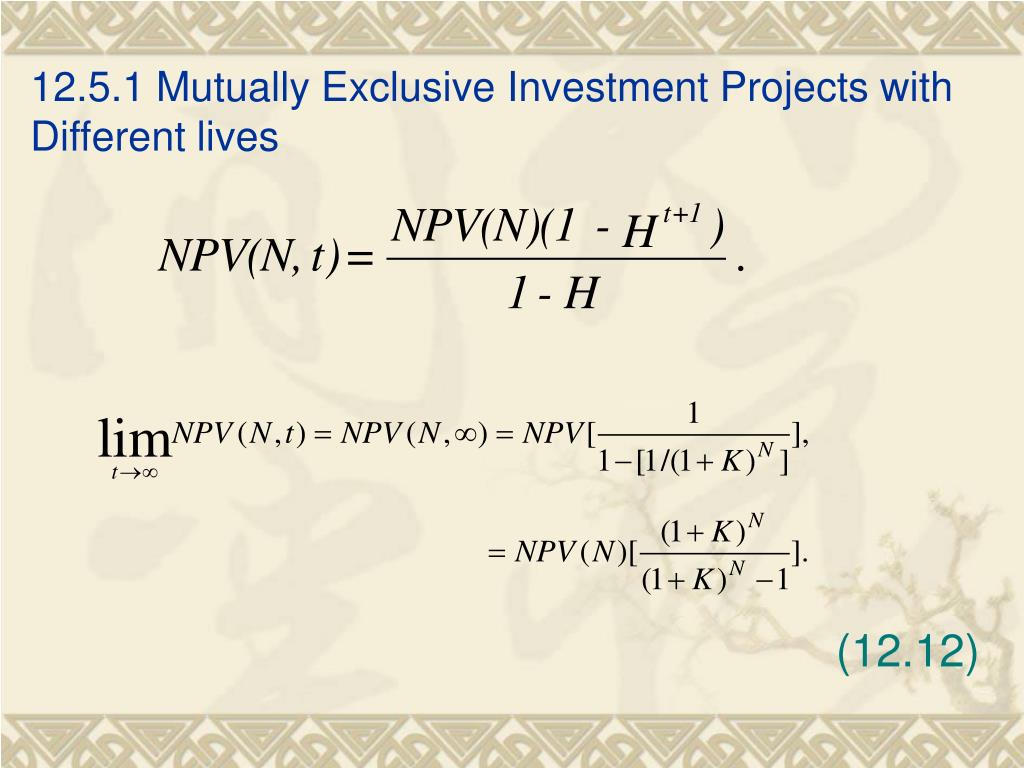 12.5.1 Mutually Exclusive Investment Projects with Different lives

$NPV(N,t) = \frac{NPV(N)(1 - H^{t+1})}{1 - H}.$

$\lim_{t \to \infty} NPV(N,t) = NPV(N,\infty) = NPV[\frac{1}{1-[1/(1+K)^N]}],$

$= NPV(N)[\frac{(1+K)^N}{(1+K)^N - 1}].$

(12.12)